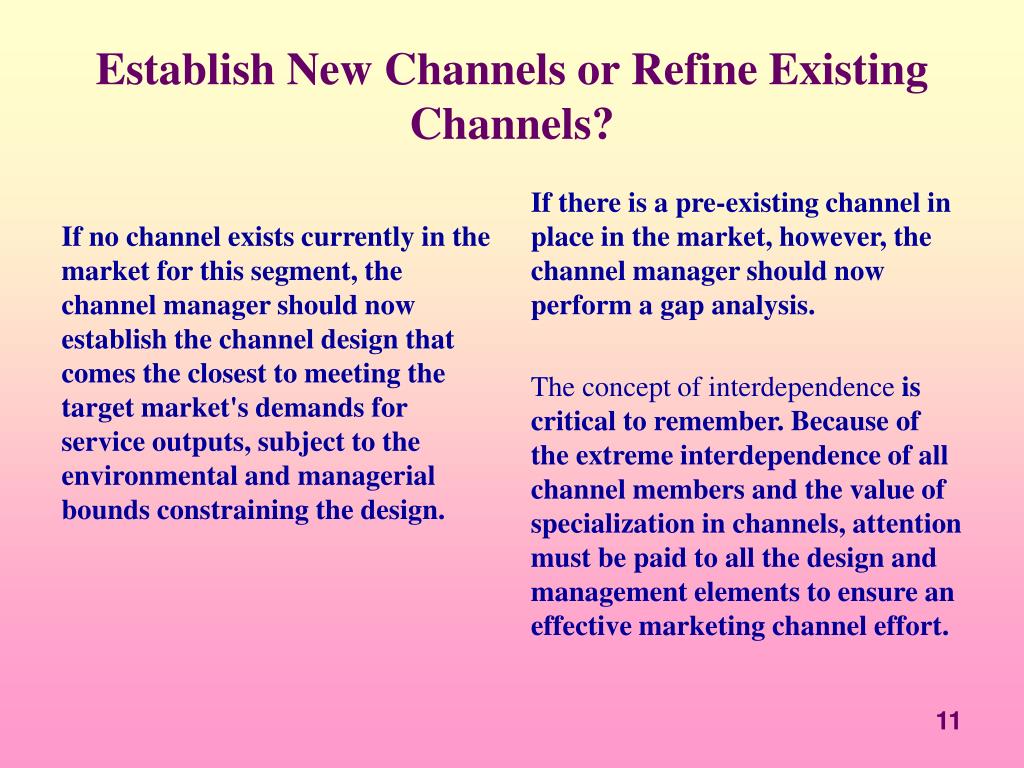 Establish New Channels or Refine Existing Channels?

If no channel exists currently in the market for this segment, the channel manager should now establish the channel design that comes the closest to meeting the target market's demands for service outputs, subject to the environmental and managerial bounds constraining the design.

If there is a pre-existing channel in place in the market, however, the channel manager should now perform a gap analysis.

The concept of interdependence is critical to remember. Because of the extreme interdependence of all channel members and the value of specialization in channels, attention must be paid to all the design and management elements to ensure an effective marketing channel effort.

11